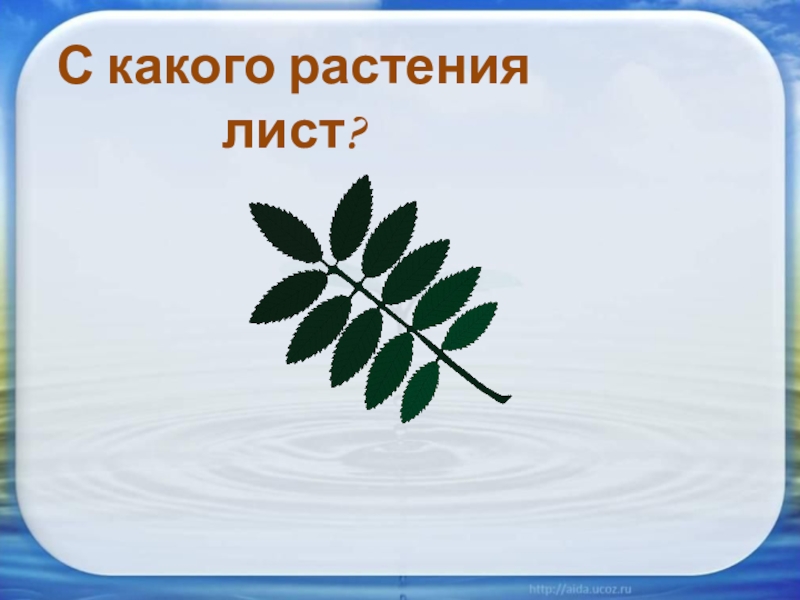 С какого растения лист?

http://aida.ucoz.ru